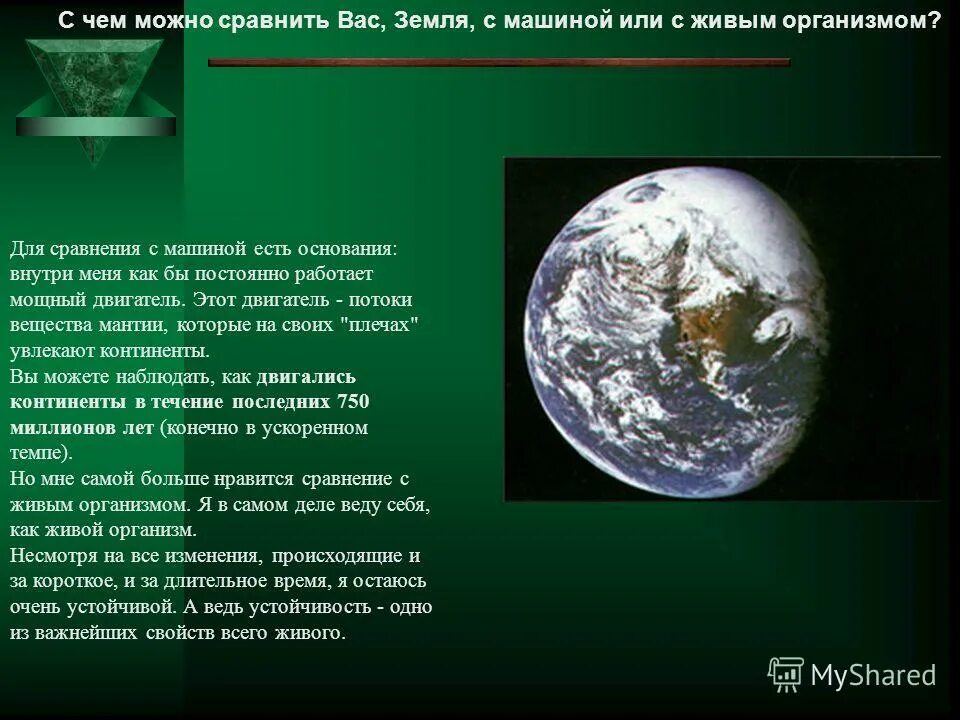 С чем можно сравнить Вас, Земля, с машиной или с живым организмом?

Для сравнения с машиной есть основания: внутри меня как бы постоянно работает мощный двигатель. Этот двигатель - потоки вещества мантии, которые на своих "плечах" увлекают континенты.
Вы можете наблюдать, как двигались континенты в течение последних 750 миллионов лет (конечно в ускоренном темпе).
Но мне самой больше нравится сравнение с живым организмом. Я в самом деле веду себя, как живой организм.
Несмотря на все изменения, происходящие и за короткое, и за длительное время, я остаюсь очень устойчивой. А ведь устойчивость - одно из важнейших свойств всего живого.

MyShared